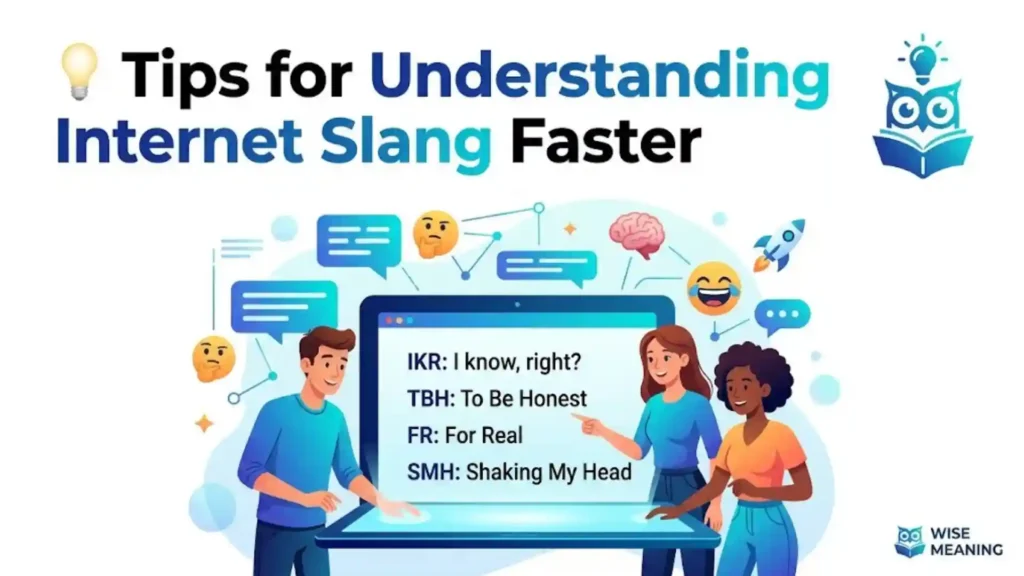 Tips for Understanding Internet Slang Faster

IKR: I know, right?
TBH: To Be Honest
FR: For Real
SMH: Shaking My Head

WISE MEANING